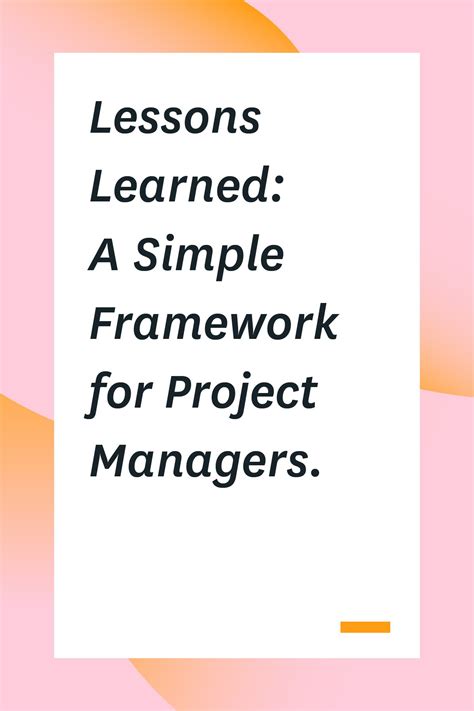 Lessons Learned: A Simple Framework for Project Managers.